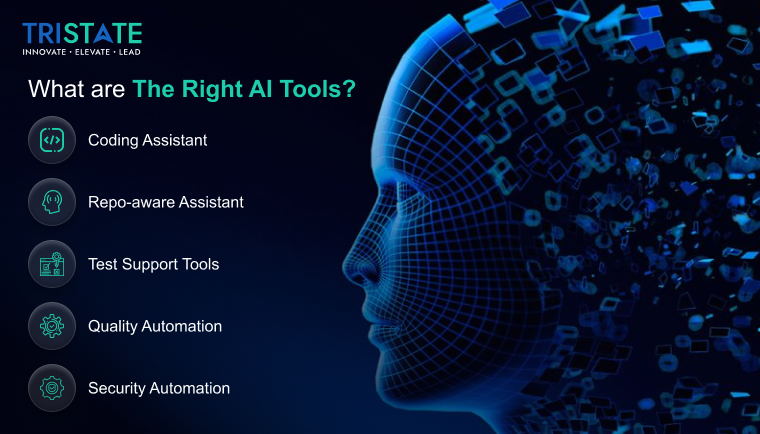 TRISTATE
INNOVATE · ELEVATE · LEAD

What are The Right AI Tools?

Coding Assistant

Repo-aware Assistant

Test Support Tools

Quality Automation

Security Automation